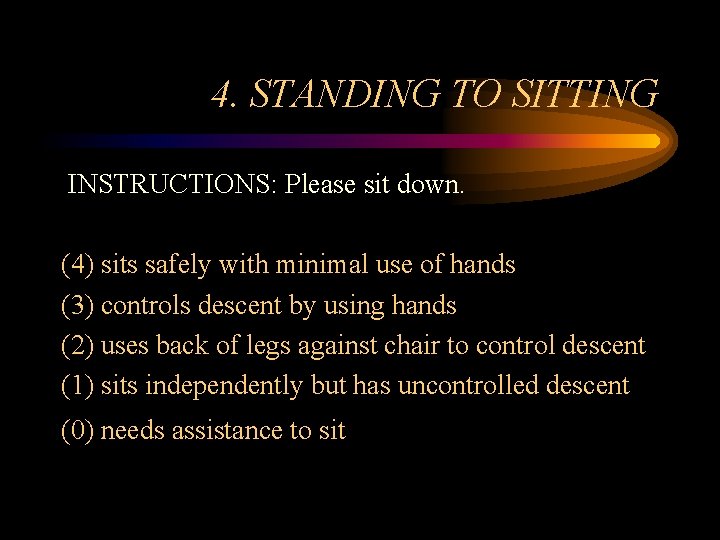 4. STANDING TO SITTING

INSTRUCTIONS: Please sit down.

(4) sits safely with minimal use of hands
(3) controls descent by using hands
(2) uses back of legs against chair to control descent
(1) sits independently but has uncontrolled descent
(0) needs assistance to sit